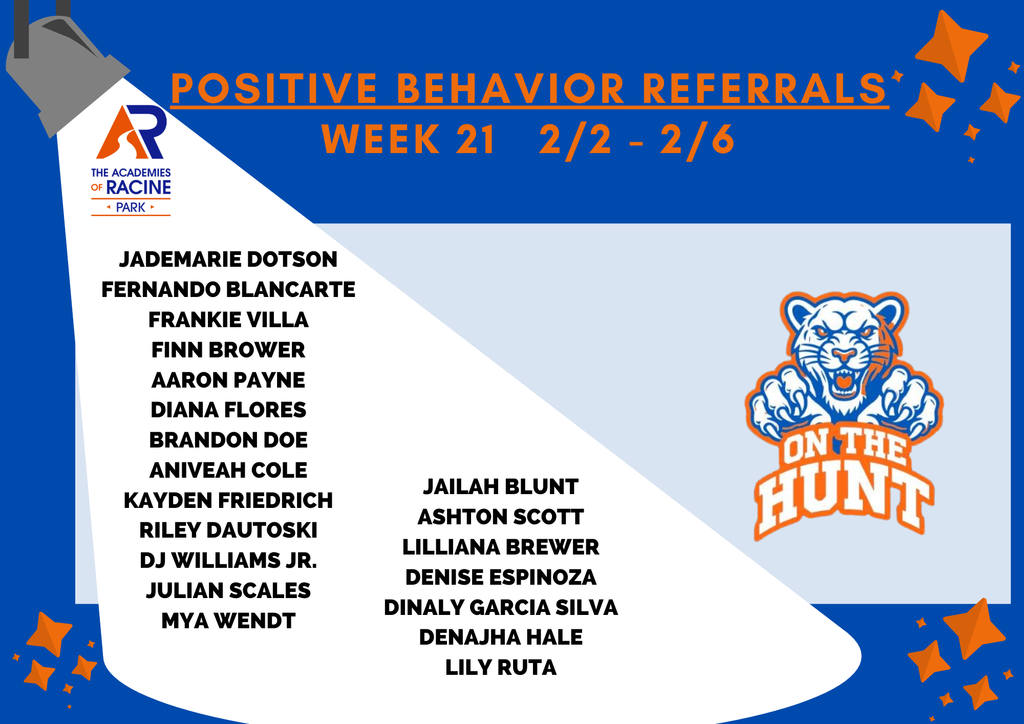 POSITIVE BEHAVIOR REFERRALS
WEEK 21 2/2 - 2/6

AR
THE ACADEMIES OF RACINE
PARK

JADEMARIE DOTSON
FERNANDO BLANCARTE
FRANKIE VILLA
FINN BROWER
AARON PAYNE
DIANA FLORES
BRANDON DOE
ANIVEAH COLE
KAYDEN FRIEDRICH
RILEY DAUTOSKI
DJ WILLIAMS JR.
JULIAN SCALES
MYA WENDT

JAILAH BLUNT
ASHTON SCOTT
LILLIANA BREWER
DENISE ESPINOZA
DINALY GARCIA SILVA
DENAJHA HALE
LILY RUTA

ON THE
HUNT